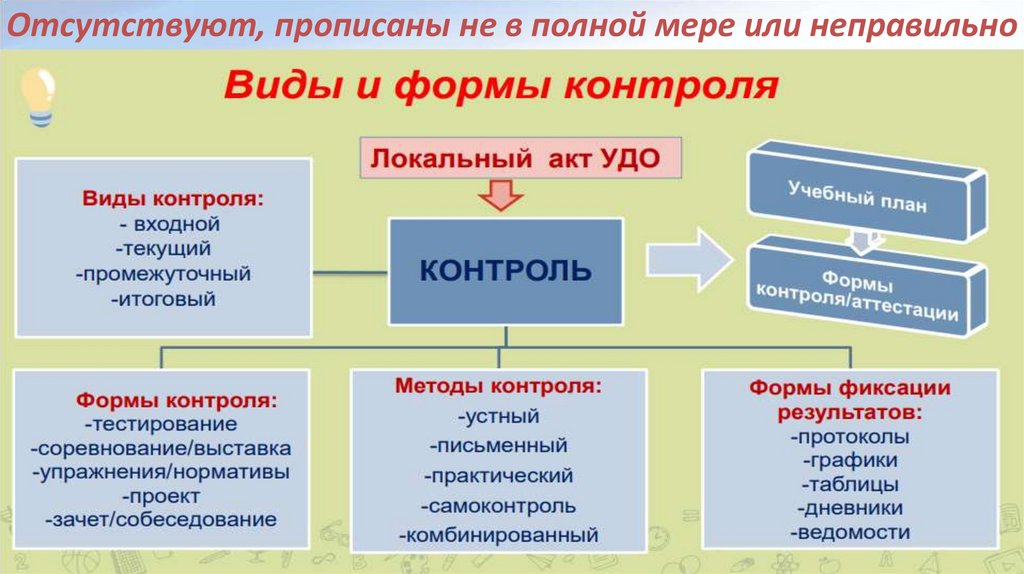 Отсутствуют, прописаны не в полной мере или неправильно

Виды и формы контроля

Локальный акт УДО

Виды контроля:
- входной
-текущий
-промежуточный
-итоговый

КОНТРОЛЬ

Учебный план

Формы контроля/аттестации

Формы контроля:
-тестирование
-соревнование/выставка
-упражнения/нормативы
-проект
-зачет/собеседование

Методы контроля:
-устный
-письменный
-практический
-самоконтроль
-комбинированный

Формы фиксации результатов:
-протоколы
-графики
-таблицы
-дневники
-ведомости